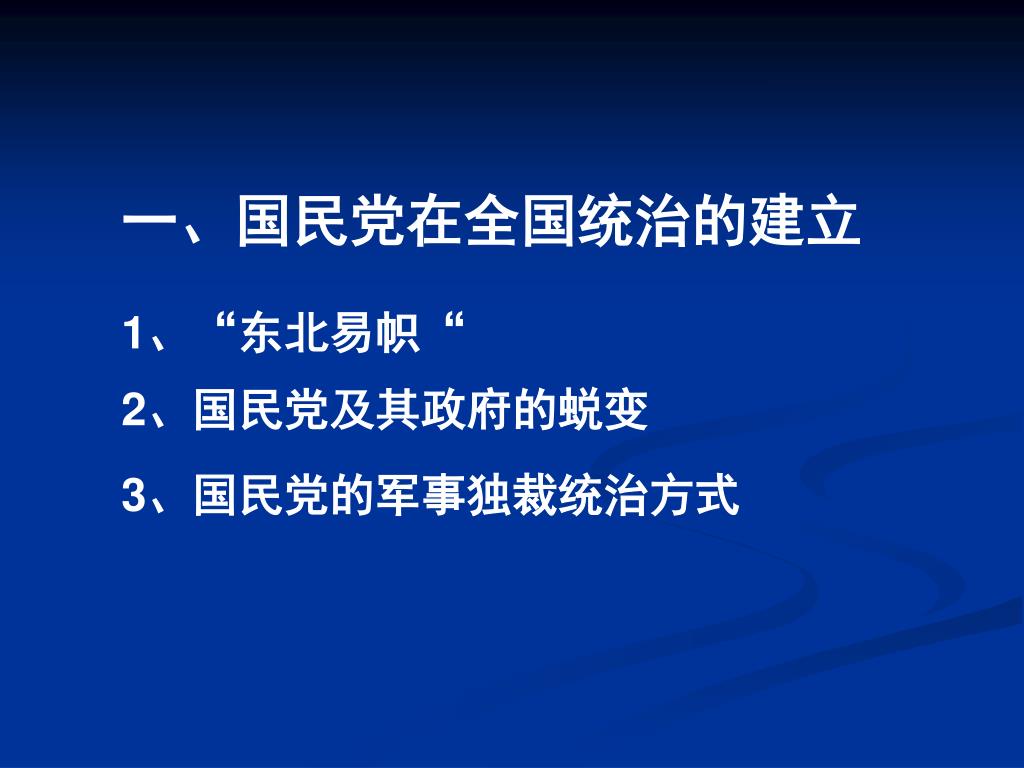 一、国民党在全国统治的建立

1、“东北易帜“

2、国民党及其政府的蜕变

3、国民党的军事独裁统治方式